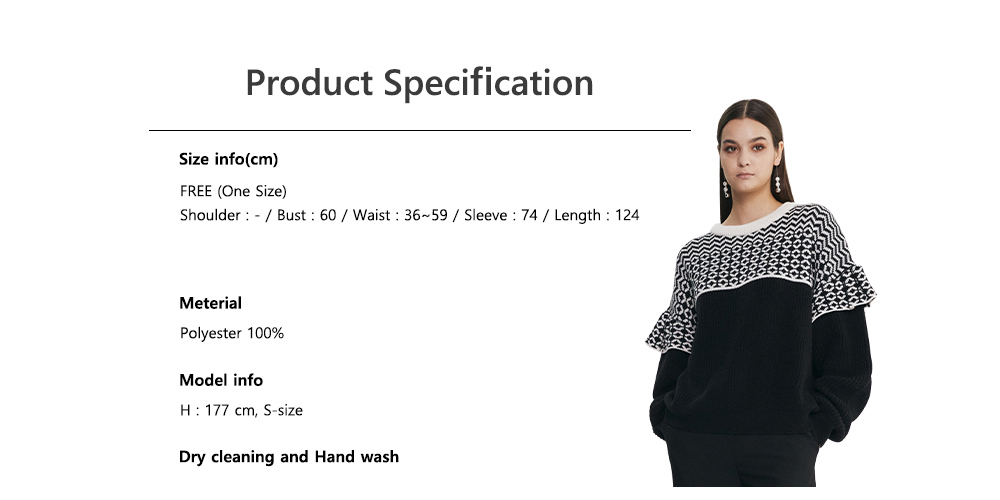 Product Specification

Size info(cm)

FREE (One Size)
Shoulder : - / Bust : 60 / Waist : 36~59 / Sleeve : 74 / Length : 124

Meterial

Polyester 100%

Model info

H : 177 cm, S-size

Dry cleaning and Hand wash